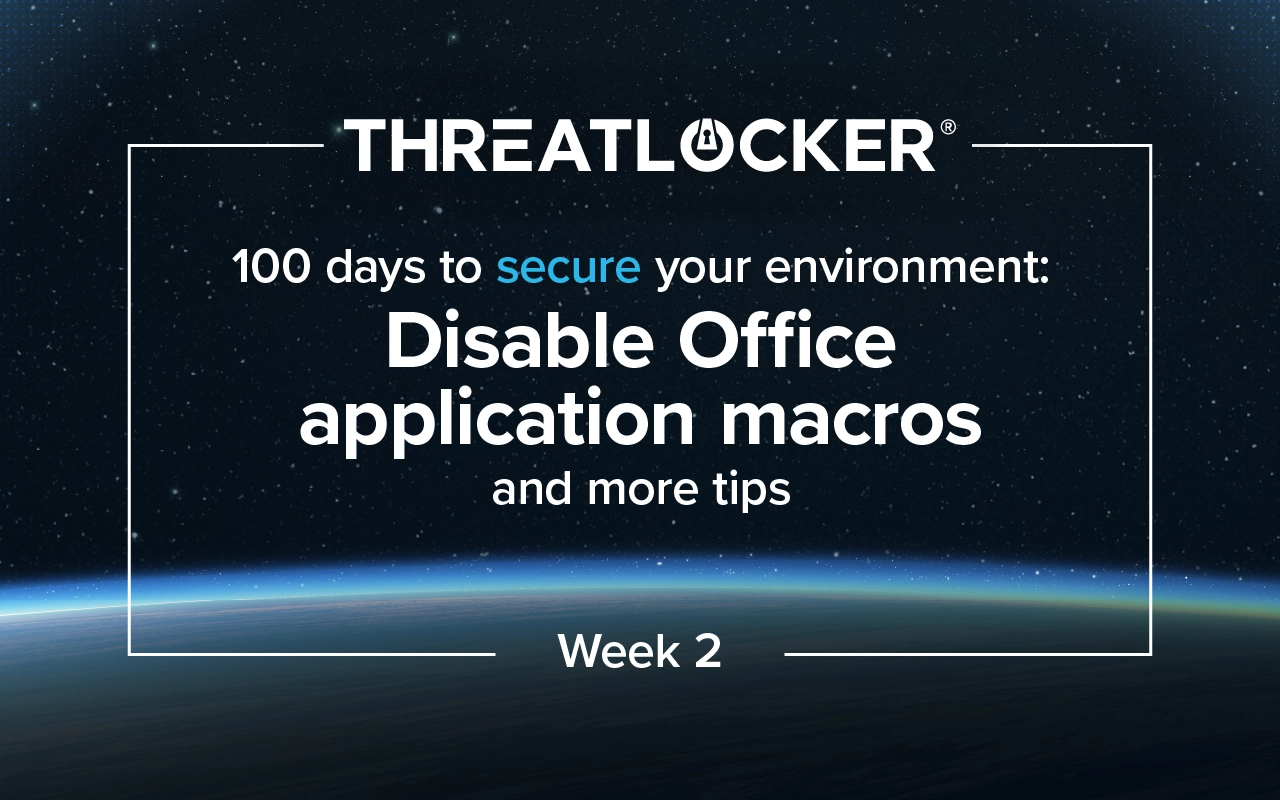 THREATLOCKER®

100 days to secure your environment:
Disable Office application macros
and more tips

Week 2